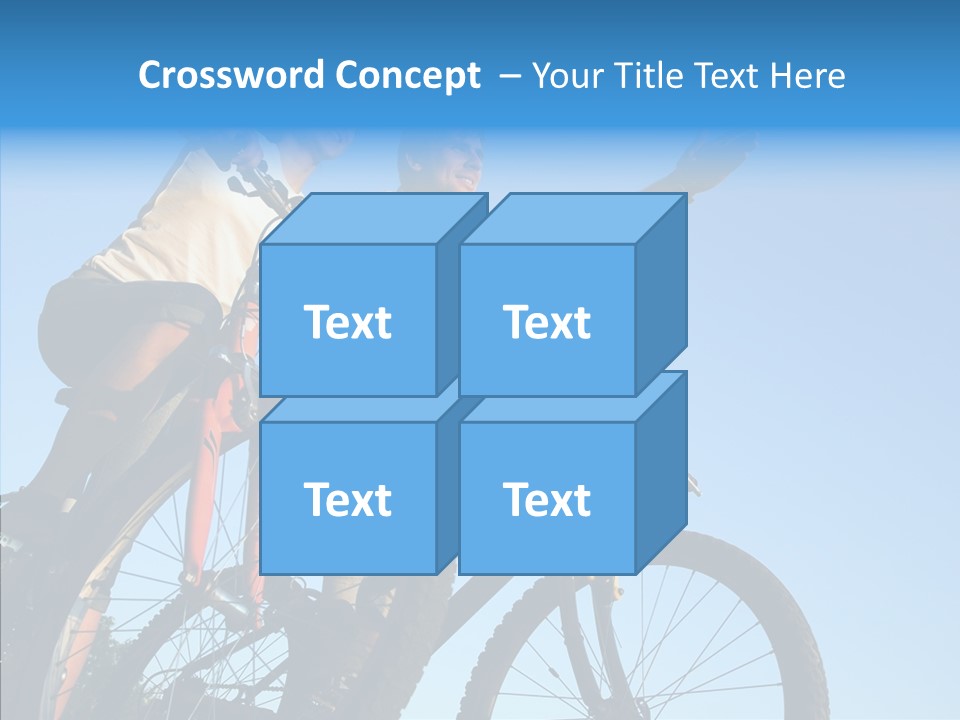 Crossword Concept – Your Title Text Here

Text

Text

Text

Text